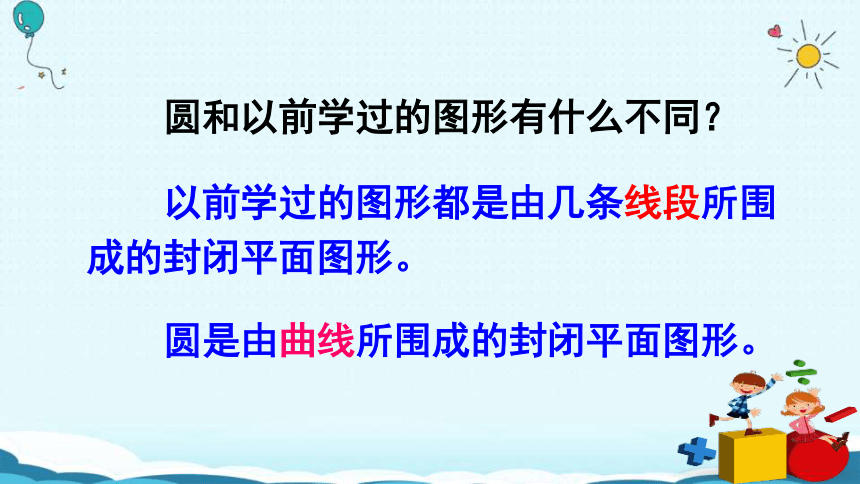 圆和以前学过的图形有什么不同？

以前学过的图形都是由几条线段所围成的封闭平面图形。

圆是由曲线所围成的封闭平面图形。